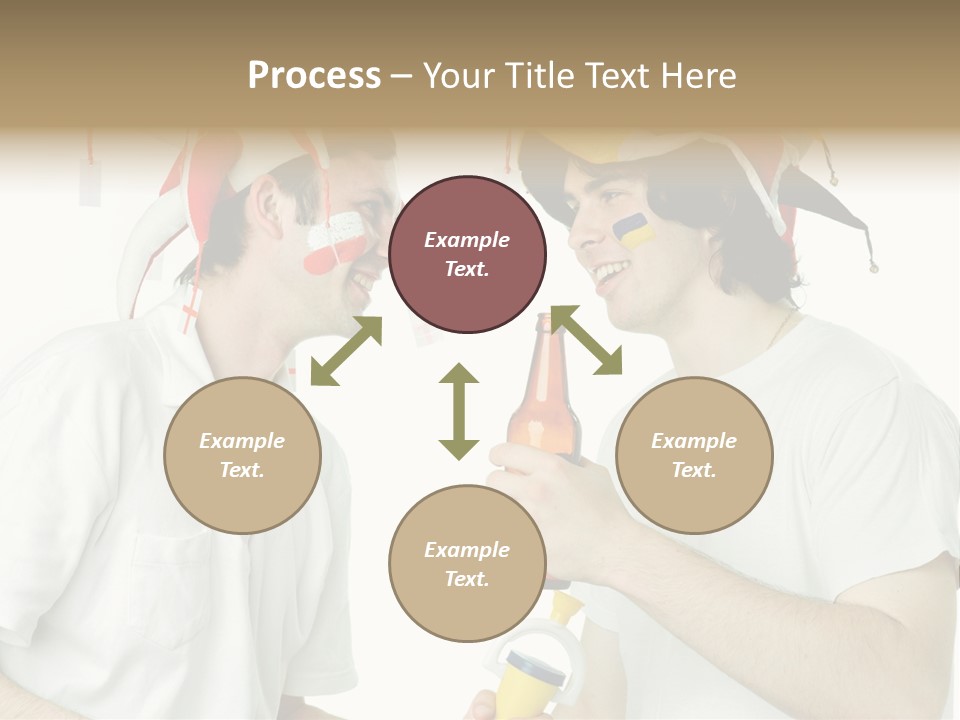 Process – Your Title Text Here

Example Text.

Example Text.

Example Text.

Example Text.